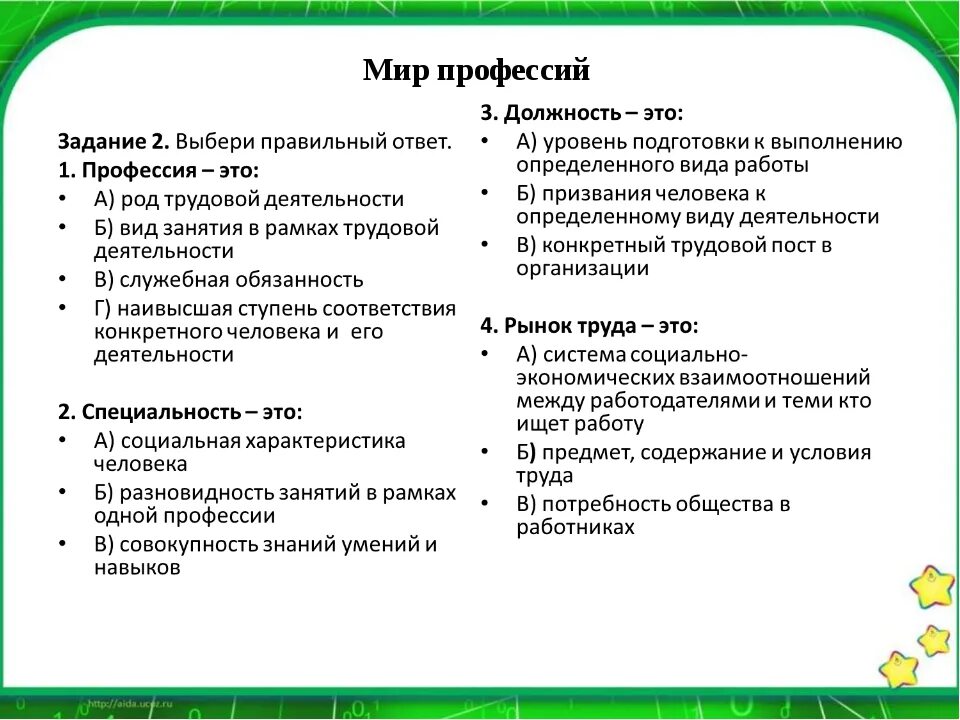 Мир профессий

Задание 2. Выбери правильный ответ.
1. Профессия – это:
• А) род трудовой деятельности
• Б) вид занятия в рамках трудовой деятельности
• В) служебная обязанность
• Г) наивысшая ступень соответствия конкретного человека и его деятельности

2. Специальность – это:
• А) социальная характеристика человека
• Б) разновидность занятий в рамках одной профессии
• В) совокупность знаний умений и навыков

3. Должность – это:
• А) уровень подготовки к выполнению определенного вида работы
• Б) призвания человека к определенному виду деятельности
• В) конкретный трудовой пост в организации

4. Рынок труда – это:
• А) система социально-экономических взаимоотношений между работодателями и теми кто ищет работу
• Б) предмет, содержание и условия труда
• В) потребность общества в работниках

http://aida.ucoz.ru